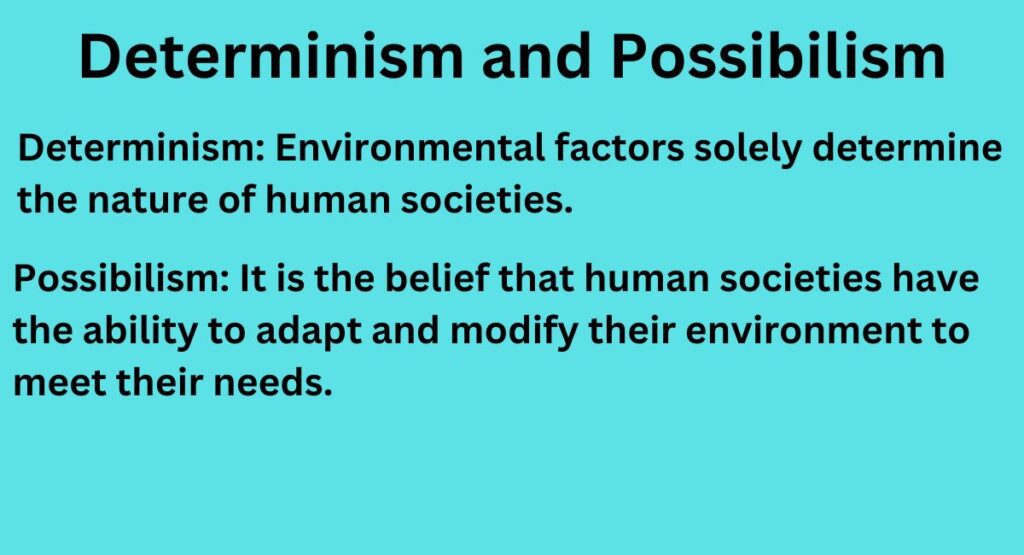 Determinism and Possibilism

Determinism: Environmental factors solely determine the nature of human societies.

Possibilism: It is the belief that human societies have the ability to adapt and modify their environment to meet their needs.